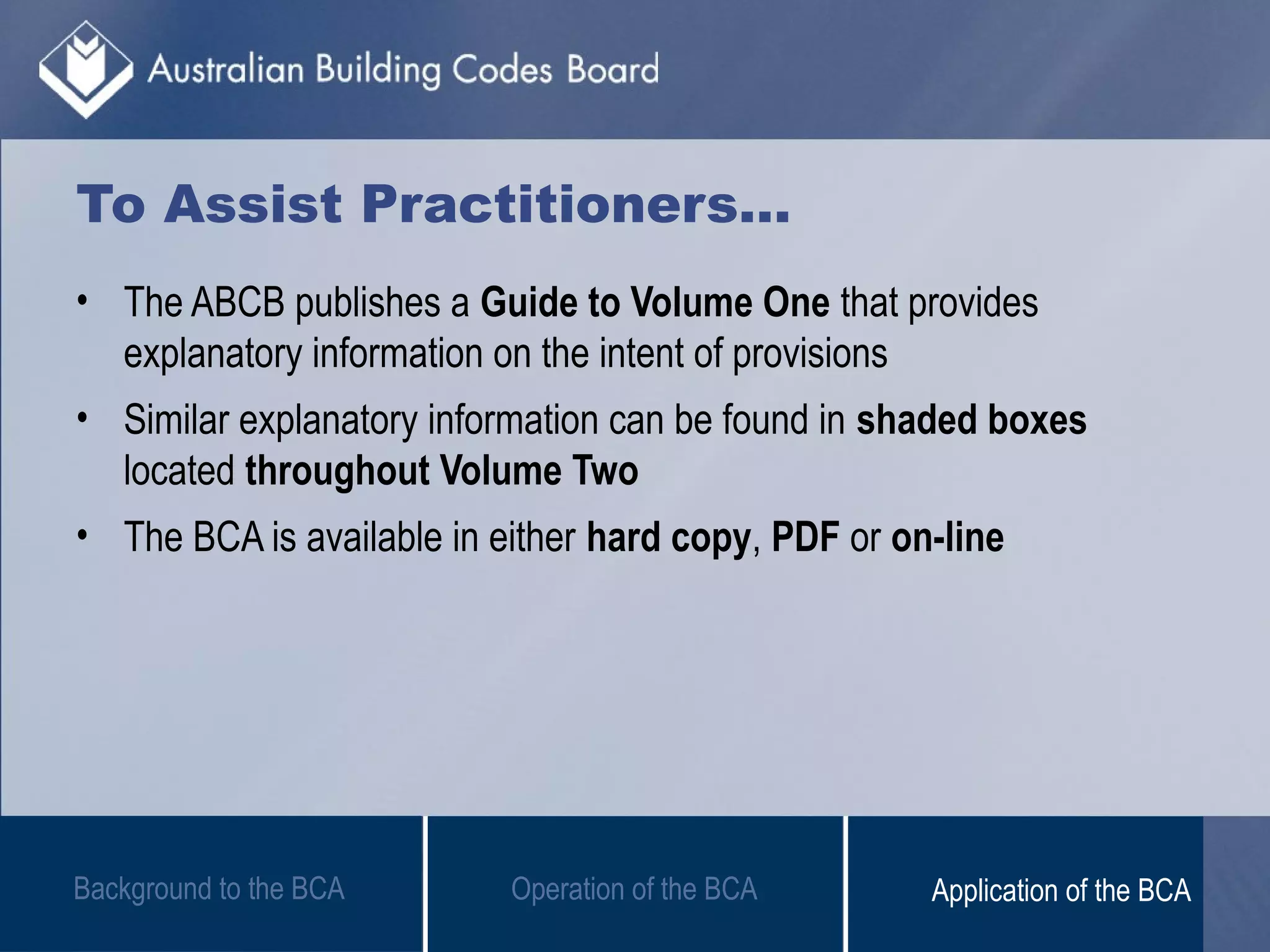 Australian Building Codes Board

To Assist Practitioners…

• The ABCB publishes a Guide to Volume One that provides explanatory information on the intent of provisions

• Similar explanatory information can be found in shaded boxes located throughout Volume Two

• The BCA is available in either hard copy, PDF or on-line

Background to the BCA

Operation of the BCA

Application of the BCA